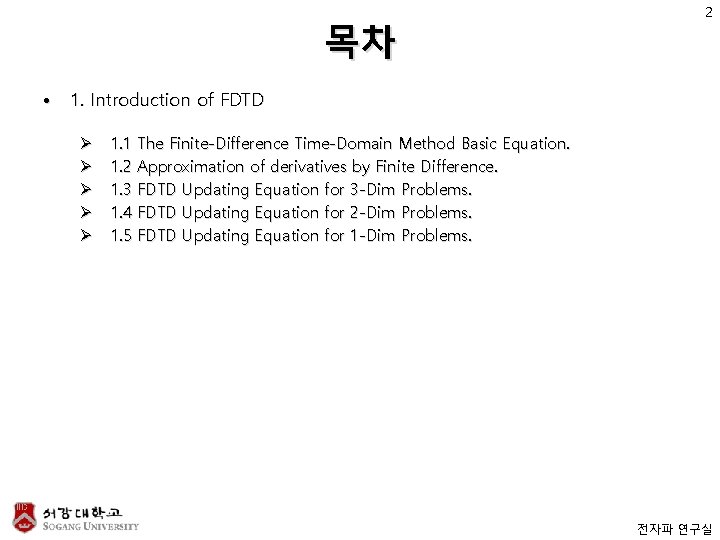 2

목차

• 1. Introduction of FDTD

➢ 1.1 The Finite-Difference Time-Domain Method Basic Equation.
➢ 1.2 Approximation of derivatives by Finite Difference.
➢ 1.3 FDTD Updating Equation for 3-Dim Problems.
➢ 1.4 FDTD Updating Equation for 2-Dim Problems.
➢ 1.5 FDTD Updating Equation for 1-Dim Problems.

서강대학교
SOGANG UNIVERSITY

전자파 연구실